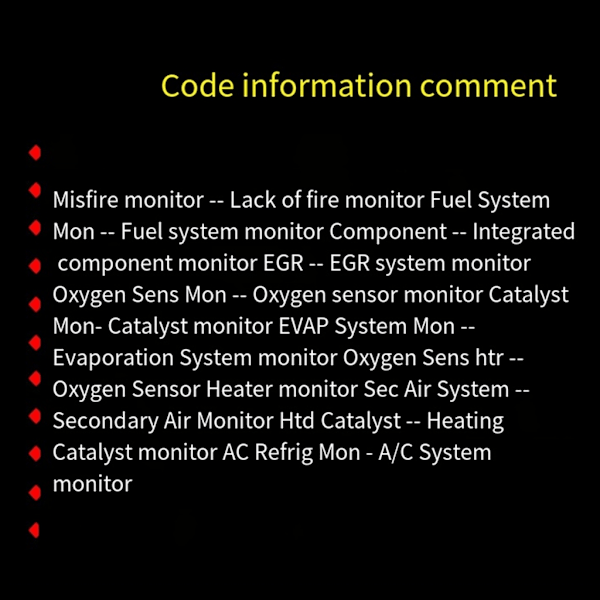 Code information comment

Misfire monitor -- Lack of fire monitor Fuel System Mon -- Fuel system monitor Component -- Integrated component monitor EGR -- EGR system monitor Oxygen Sens Mon -- Oxygen sensor monitor Catalyst Mon- Catalyst monitor EVAP System Mon -- Evaporation System monitor Oxygen Sens htr -- Oxygen Sensor Heater monitor Sec Air System -- Secondary Air Monitor Htd Catalyst -- Heating Catalyst monitor AC Refrig Mon - A/C System monitor